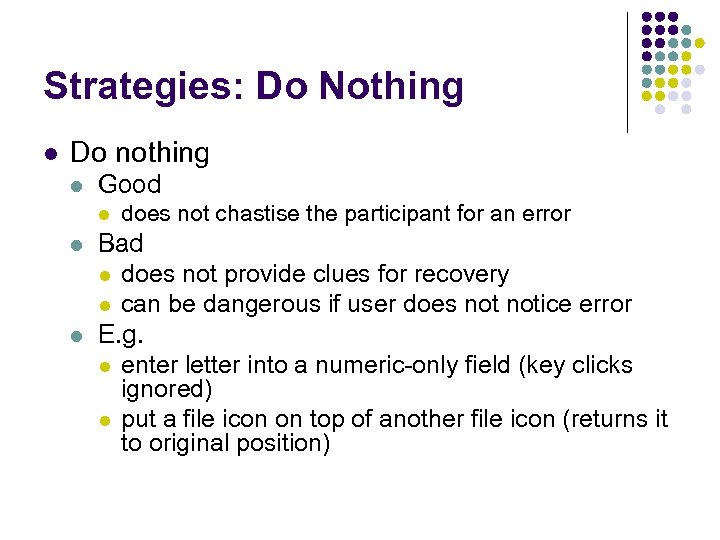 Strategies: Do Nothing

- Do nothing
  - Good
    - does not chastise the participant for an error
  - Bad
    - does not provide clues for recovery
    - can be dangerous if user does not notice error
  - E.g.
    - enter letter into a numeric-only field (key clicks ignored)
    - put a file icon on top of another file icon (returns it to original position)